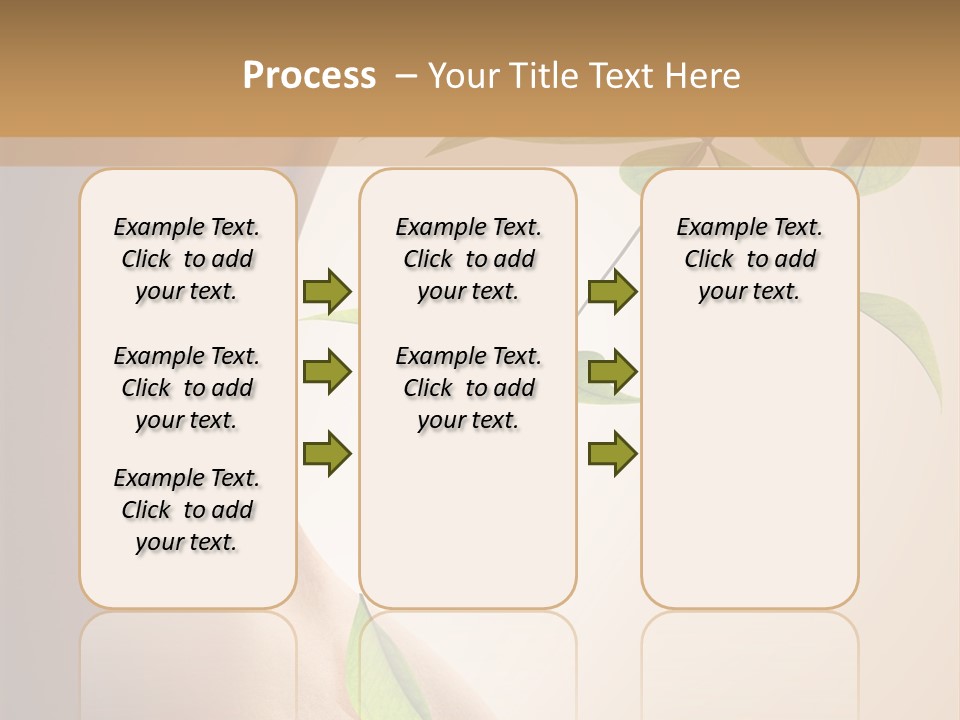 Process – Your Title Text Here

Example Text. Click to add your text.

Example Text. Click to add your text.

Example Text. Click to add your text.

Example Text. Click to add your text.

Example Text. Click to add your text.

Example Text. Click to add your text.